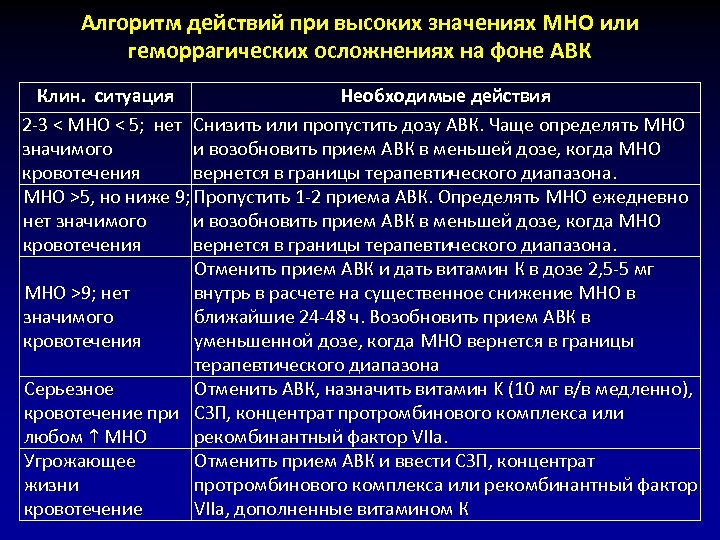 Алгоритм действий при высоких значениях МНО или геморрагических осложнениях на фоне АВК

| Клин. ситуация | Необходимые действия |
|---|---|
| 2-3 < МНО < 5; нет значимого кровотечения | Снизить или пропустить дозу АВК. Чаще определять МНО и возобновить прием АВК в меньшей дозе, когда МНО вернется в границы терапевтического диапазона. |
| МНО >5, но ниже 9; нет значимого кровотечения | Пропустить 1-2 приема АВК. Определять МНО ежедневно и возобновить прием АВК в меньшей дозе, когда МНО вернется в границы терапевтического диапазона. |
| МНО >9; нет значимого кровотечения | Отменить прием АВК и дать витамин К в дозе 2,5-5 мг внутрь в расчете на существенное снижение МНО в ближайшие 24-48 ч. Возобновить прием АВК в уменьшенной дозе, когда МНО вернется в границы терапевтического диапазона |
| Серьезное кровотечение при любом ↑ МНО | Отменить АВК, назначить витамин К (10 мг в/в медленно), СЗП, концентрат протромбинового комплекса или рекомбинантный фактор VIIa. |
| Угрожающее жизни кровотечение | Отменить прием АВК и ввести СЗП, концентрат протромбинового комплекса или рекомбинантный фактор VIIa, дополненные витамином К |